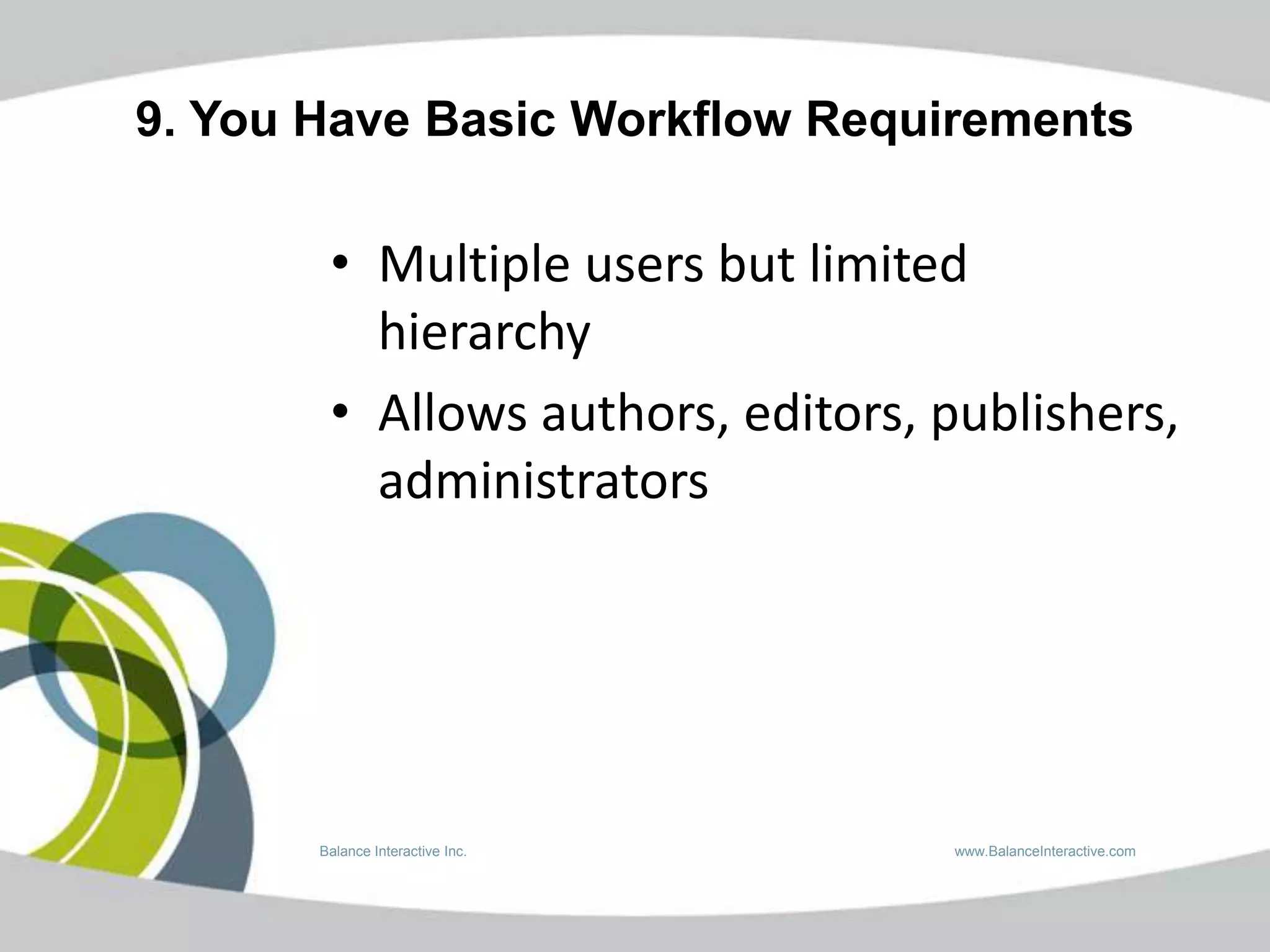 9. You Have Basic Workflow Requirements

• Multiple users but limited hierarchy
• Allows authors, editors, publishers, administrators

Balance Interactive Inc.

www.BalanceInteractive.com